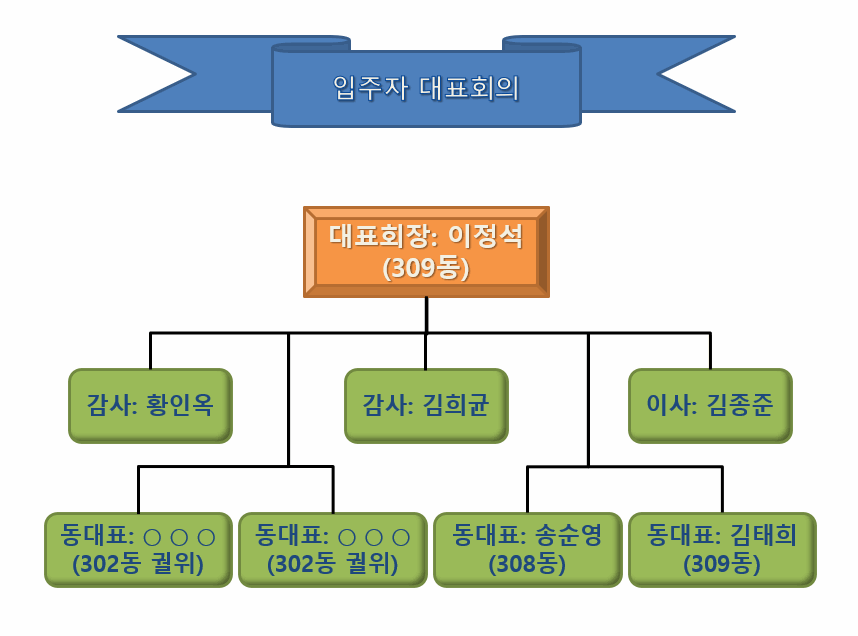 입주자 대표회의

대표회장: 이정석 (309동)

감사: 황인옥

감사: 김희균

이사: 김종준

동대표: ○ ○ ○ (302동 궐위)

동대표: ○ ○ ○ (302동 궐위)

동대표: 송순영 (308동)

동대표: 김태희 (309동)